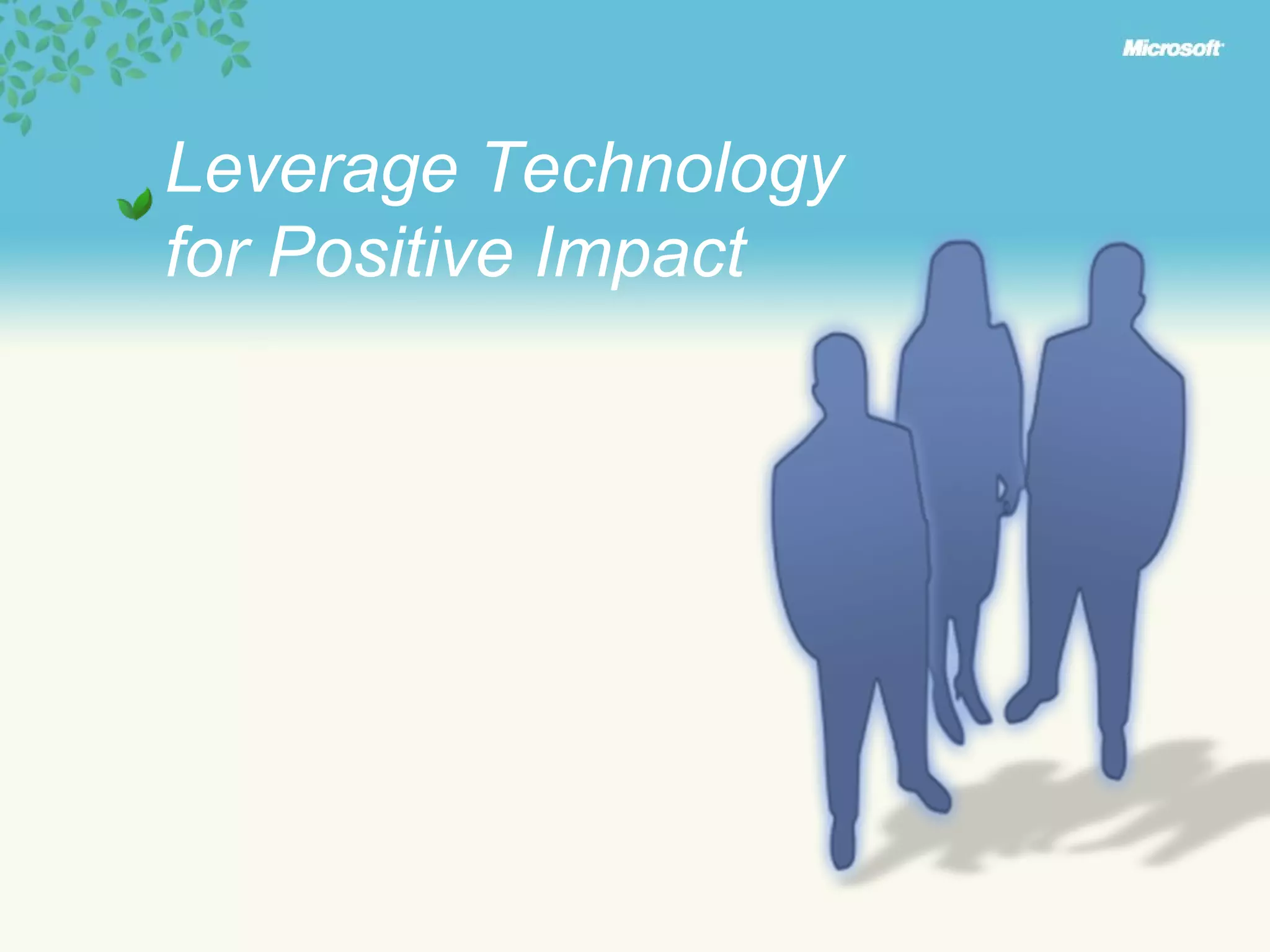 Microsoft

Leverage Technology for Positive Impact